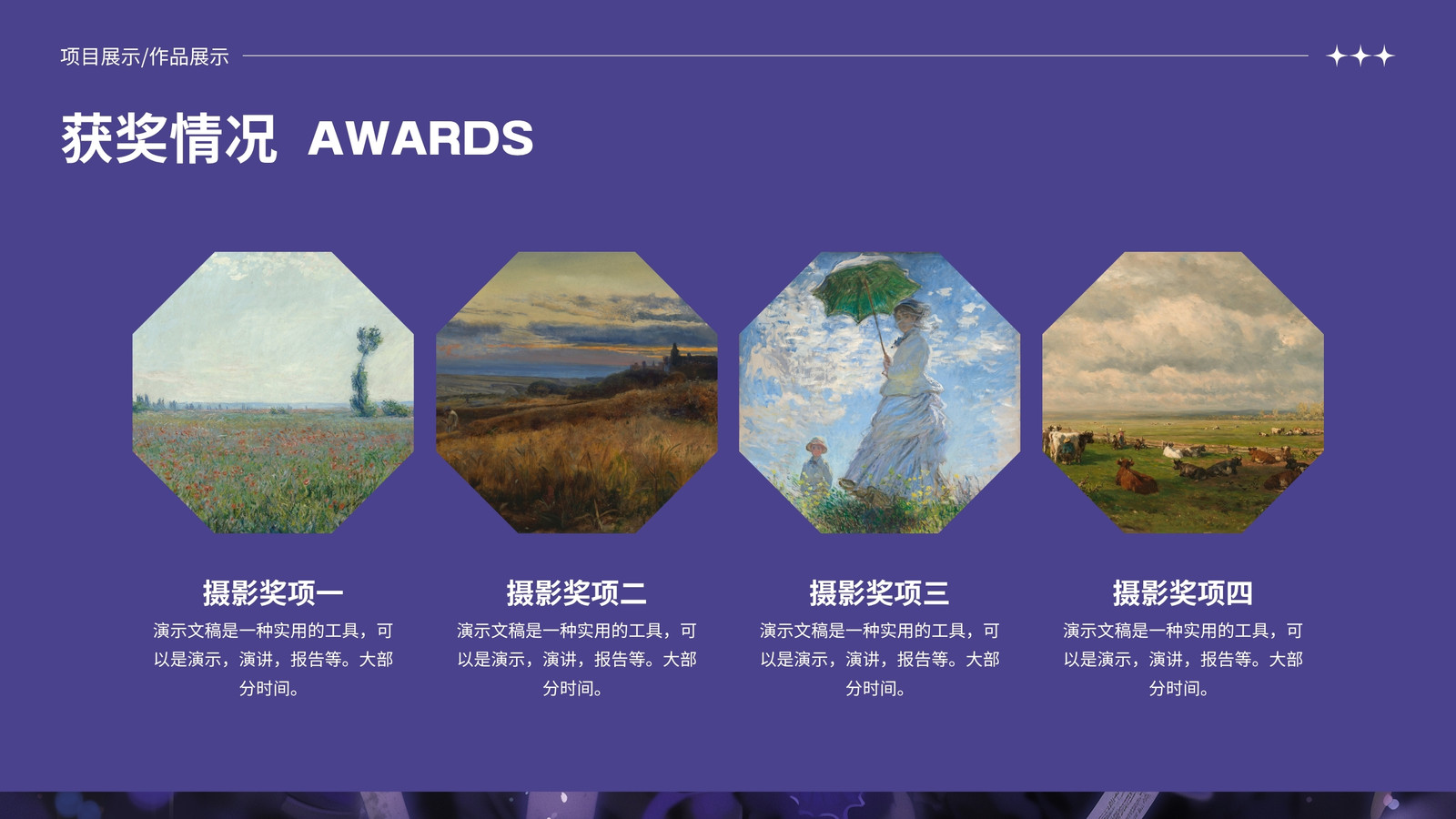 项目展示/作品展示

获奖情况 AWARDS

摄影奖项一

演示文稿是一种实用的工具，可以是演示，演讲，报告等。大部分时间。

摄影奖项二

演示文稿是一种实用的工具，可以是演示，演讲，报告等。大部分时间。

摄影奖项三

演示文稿是一种实用的工具，可以是演示，演讲，报告等。大部分时间。

摄影奖项四

演示文稿是一种实用的工具，可以是演示，演讲，报告等。大部分时间。